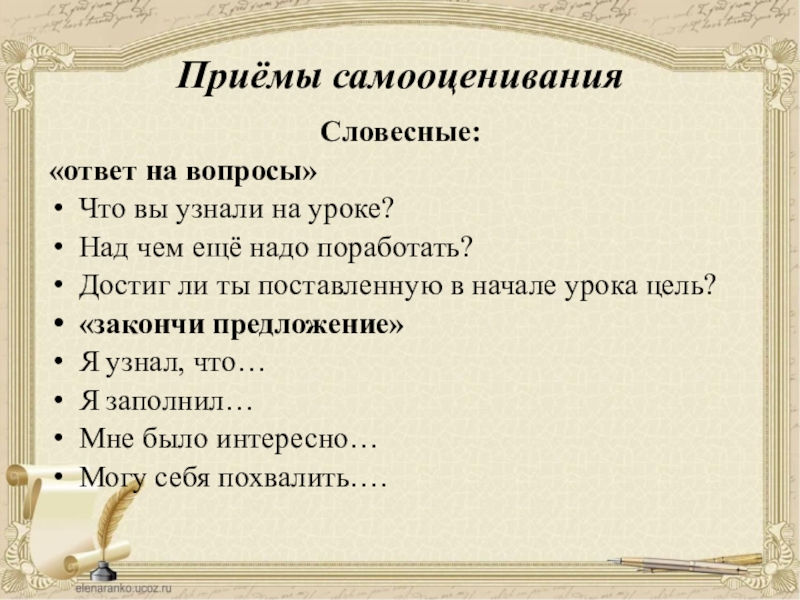 Приёмы самооценивания

Словесные:

«ответ на вопросы»

• Что вы узнали на уроке?
• Над чем ещё надо поработать?
• Достиг ли ты поставленную в начале урока цель?
• «закончи предложение»
• Я узнал, что…
• Я заполнил…
• Мне было интересно…
• Могу себя похвалить….

elenaranko.ucoz.ru